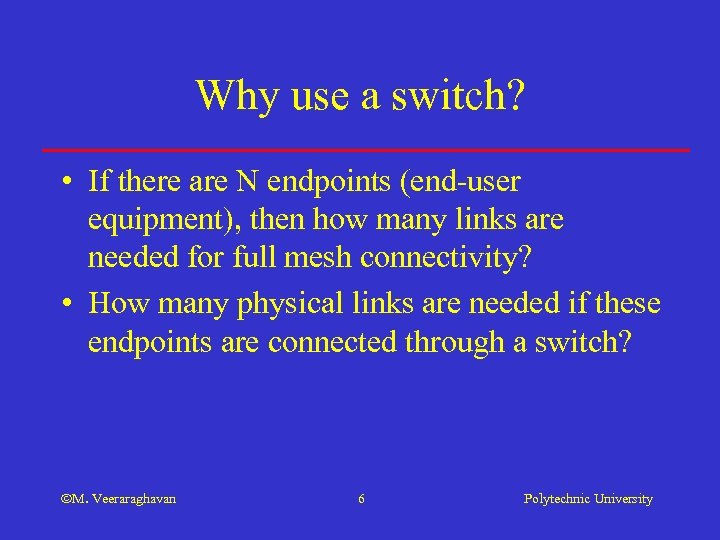 Why use a switch?

• If there are N endpoints (end-user equipment), then how many links are needed for full mesh connectivity?

• How many physical links are needed if these endpoints are connected through a switch?

©M. Veeraraghavan 6 Polytechnic University